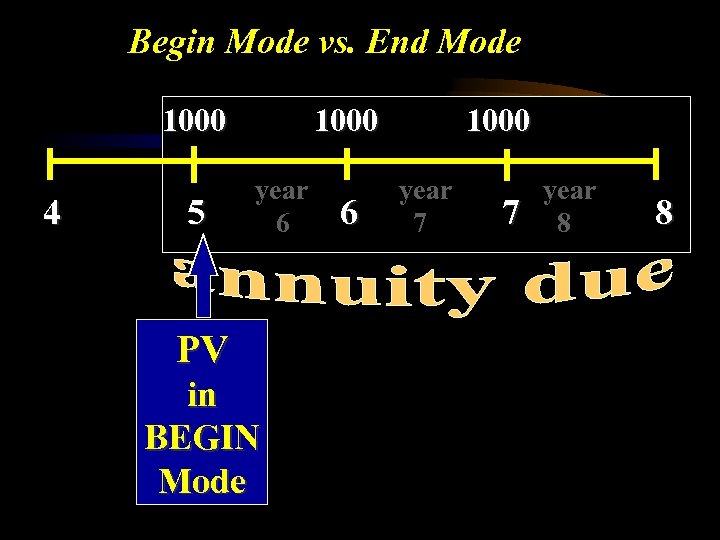 Begin Mode vs. End Mode

1000 1000 1000

4 5 year 6 6 year 7 7 year 8 8

annuity due

PV in BEGIN Mode